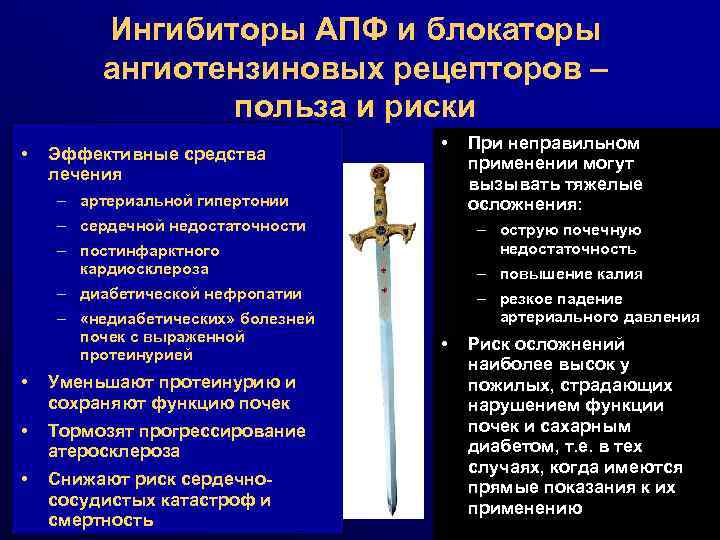 Ингибиторы АПФ и блокаторы ангиотензиновых рецепторов – польза и риски

• Эффективные средства лечения
– артериальной гипертонии
– сердечной недостаточности
– постинфарктного кардиосклероза
– диабетической нефропатии
– «недиабетических» болезней почек с выраженной протеинурией
• Уменьшают протеинурию и сохраняют функцию почек
• Тормозят прогрессирование атеросклероза
• Снижают риск сердечно-сосудистых катастроф и смертность

• При неправильном применении могут вызывать тяжелые осложнения:
– острую почечную недостаточность
– повышение калия
– резкое падение артериального давления
• Риск осложнений наиболее высок у пожилых, страдающих нарушением функции почек и сахарным диабетом, т.е. в тех случаях, когда имеются прямые показания к их применению